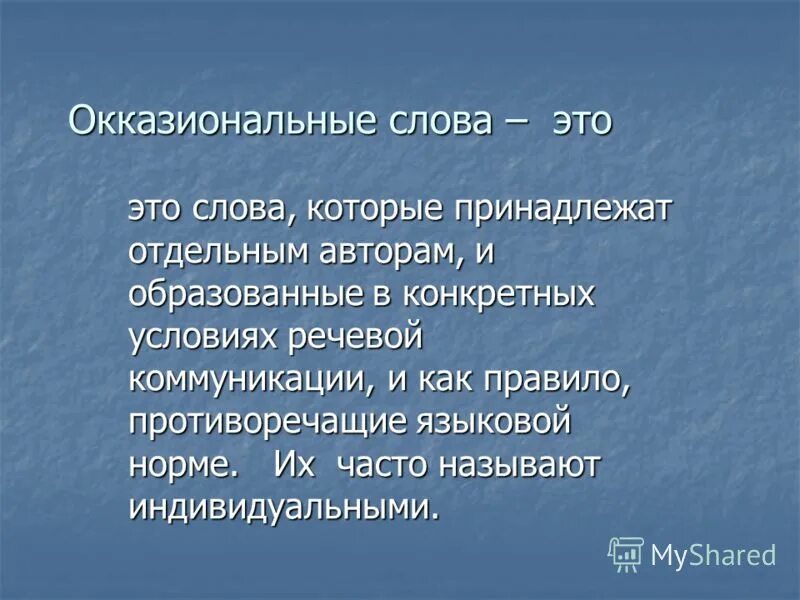 Окказиональные слова – это

это слова, которые принадлежат отдельным авторам, и образованные в конкретных условиях речевой коммуникации, и как правило, противоречащие языковой норме. Их часто называют индивидуальными.

MyShared